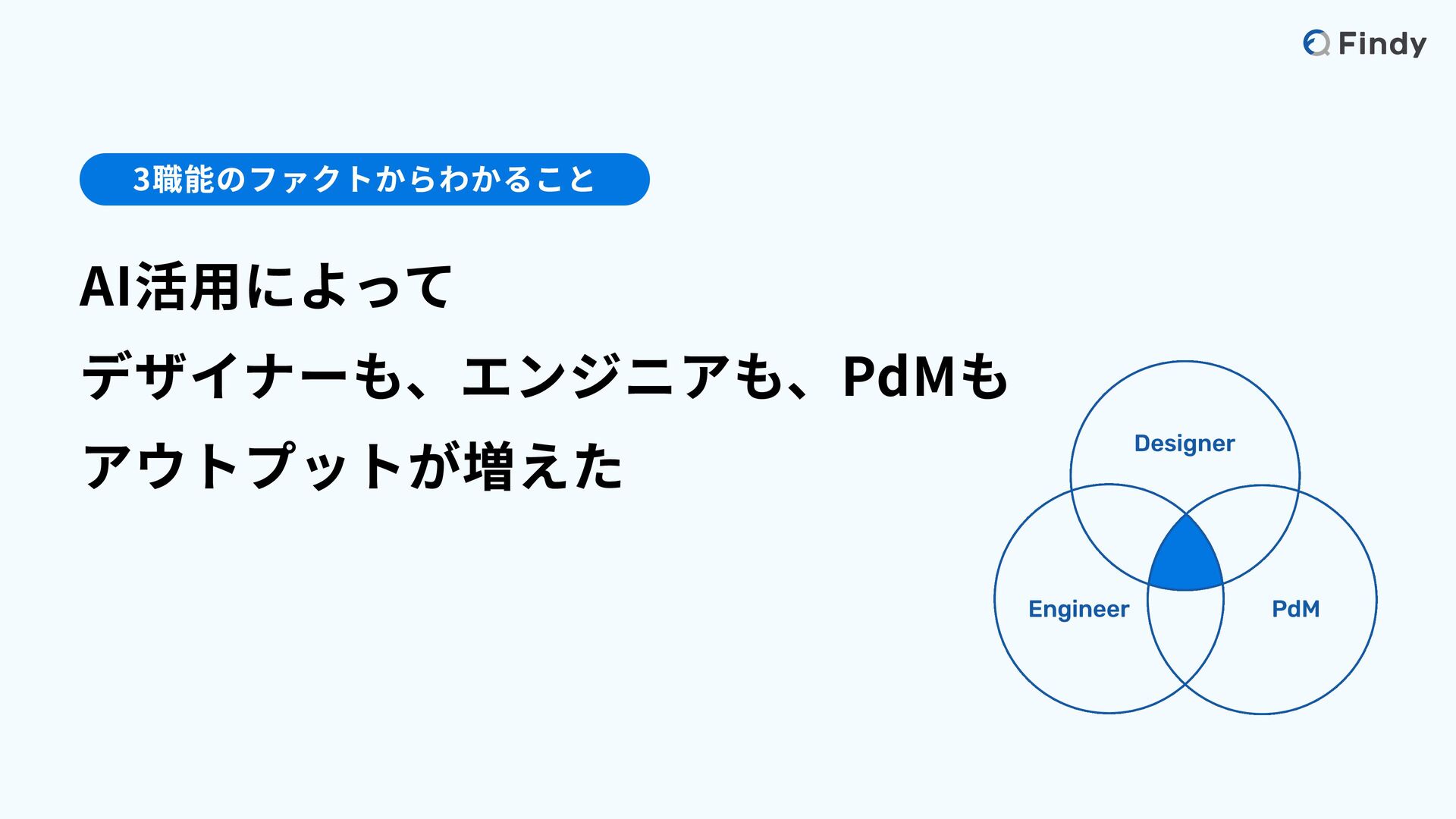 Findy

3職能のファクトからわかること

AI活用によって
デザイナーも、エンジニアも、PdMも
アウトプットが増えた

Designer

Engineer

PdM